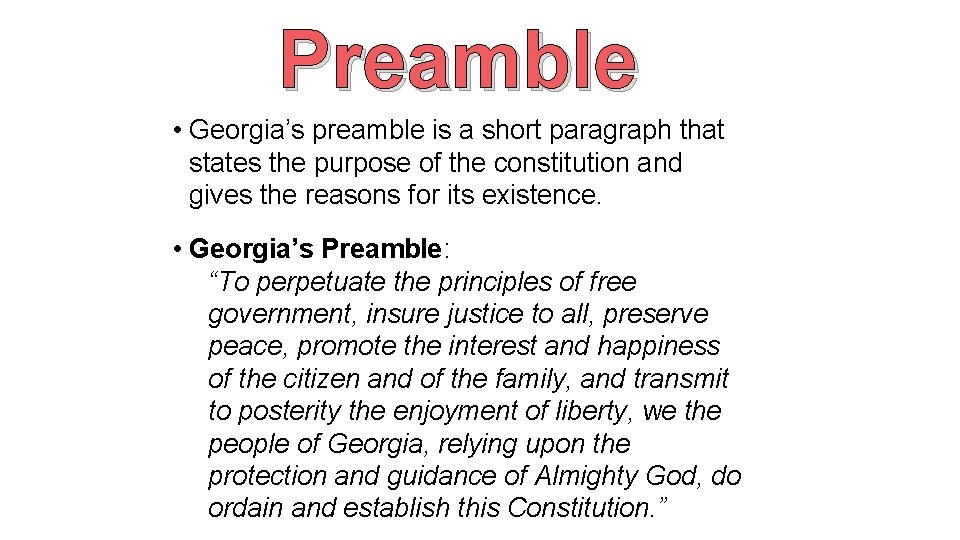 Preamble

• Georgia’s preamble is a short paragraph that states the purpose of the constitution and gives the reasons for its existence.

• Georgia’s Preamble:
“To perpetuate the principles of free government, insure justice to all, preserve peace, promote the interest and happiness of the citizen and of the family, and transmit to posterity the enjoyment of liberty, we the people of Georgia, relying upon the protection and guidance of Almighty God, do ordain and establish this Constitution.”